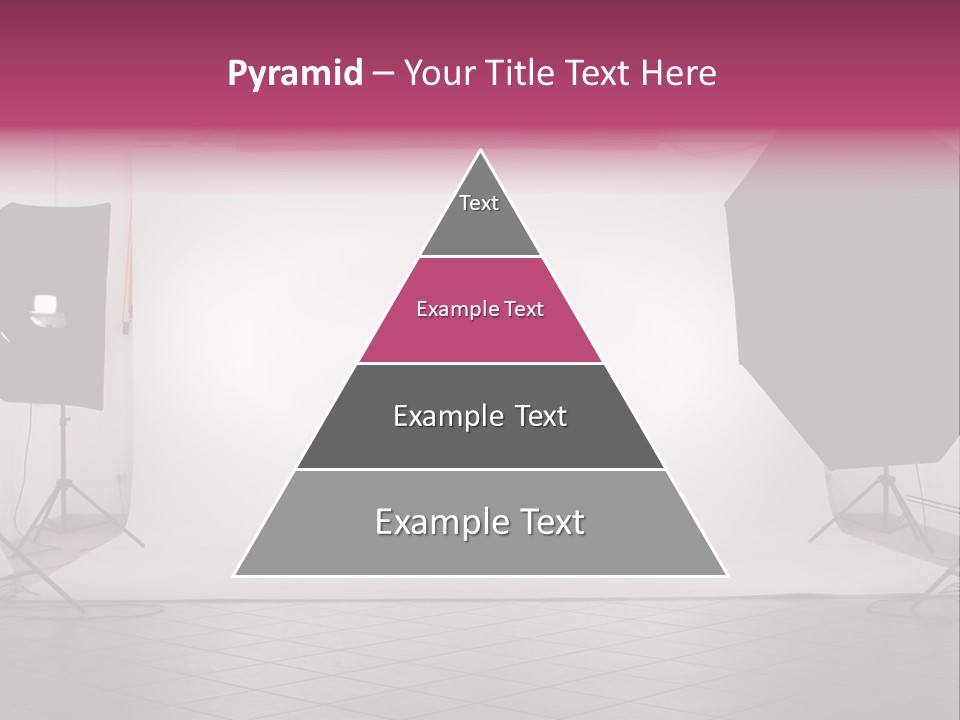 Pyramid – Your Title Text Here

Text

Example Text

Example Text

Example Text